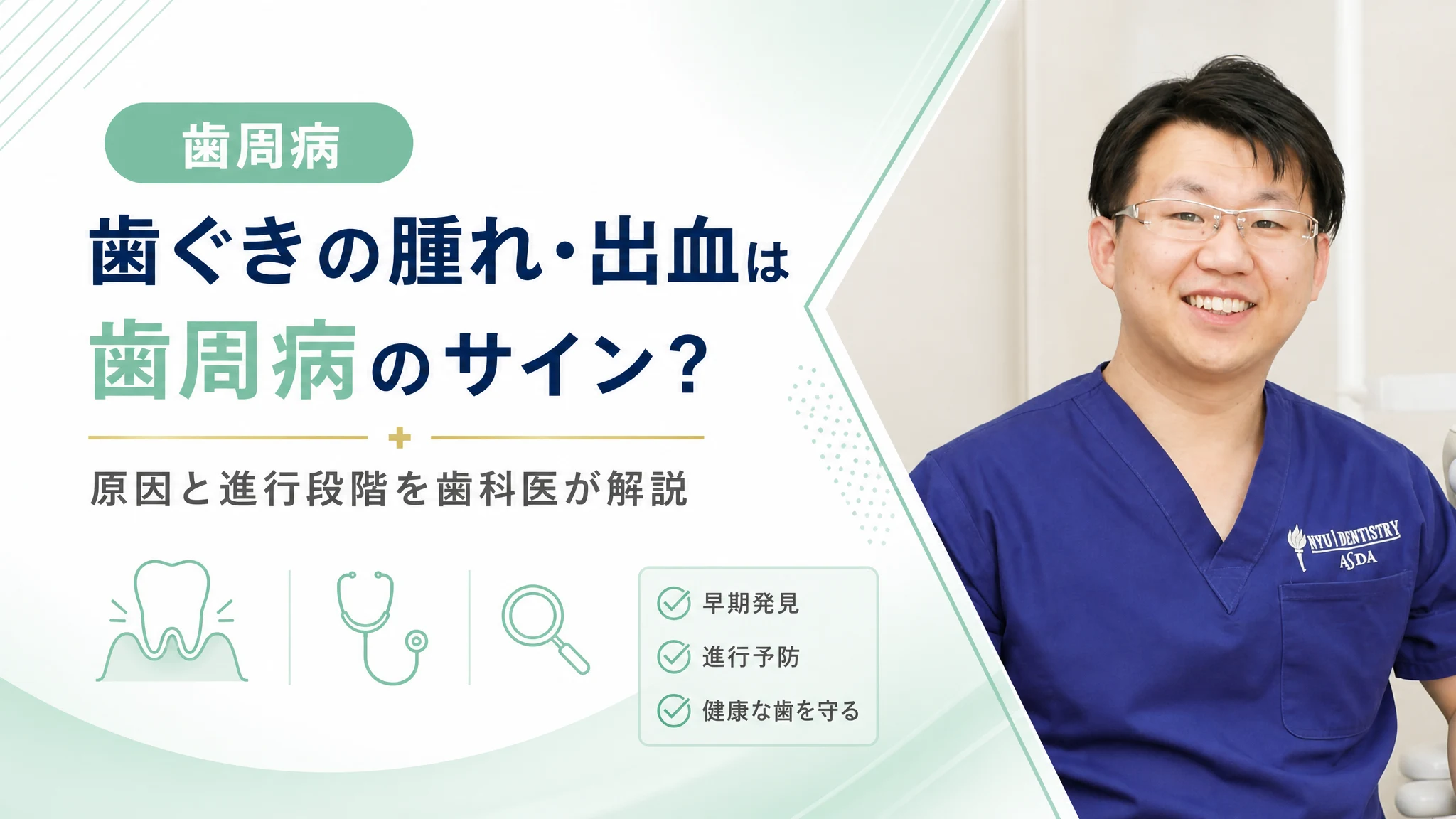 歯周病

歯ぐきの腫れ・出血は
歯周病のサイン?

原因と進行段階を歯科医が解説

早期発見
進行予防
健康な歯を守る

NYU DENTISTRY
ASDA